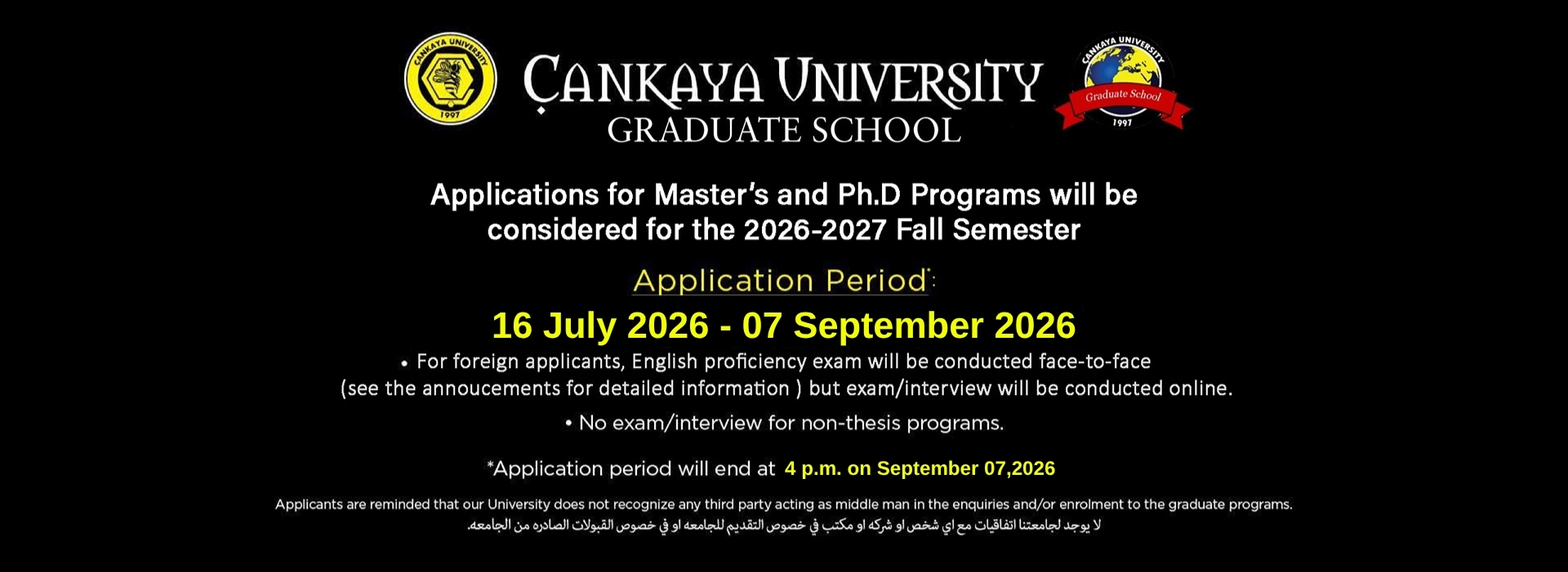 ÇANKAYA UNIVERSITY 1997

ÇANKAYA UNIVERSITY
GRADUATE SCHOOL

ÇANKAYA UNIVERSITY Graduate School 1997

Applications for Master's and Ph.D Programs will be considered for the 2026-2027 Fall Semester

Application Period*:

16 July 2026 - 07 September 2026

• For foreign applicants, English proficiency exam will be conducted face-to-face (see the annoucements for detailed information ) but exam/interview will be conducted online.

• No exam/interview for non-thesis programs.

*Application period will end at 4 p.m. on September 07,2026

Applicants are reminded that our University does not recognize any third party acting as middle man in the enquiries and/or enrolment to the graduate programs.
لا يوجد لجامعتنا اتفاقيات مع اي شخص او شركه او مكتب في خصوص التقديم للجامعه او في خصوص القبولات الصادره من الجامعه.